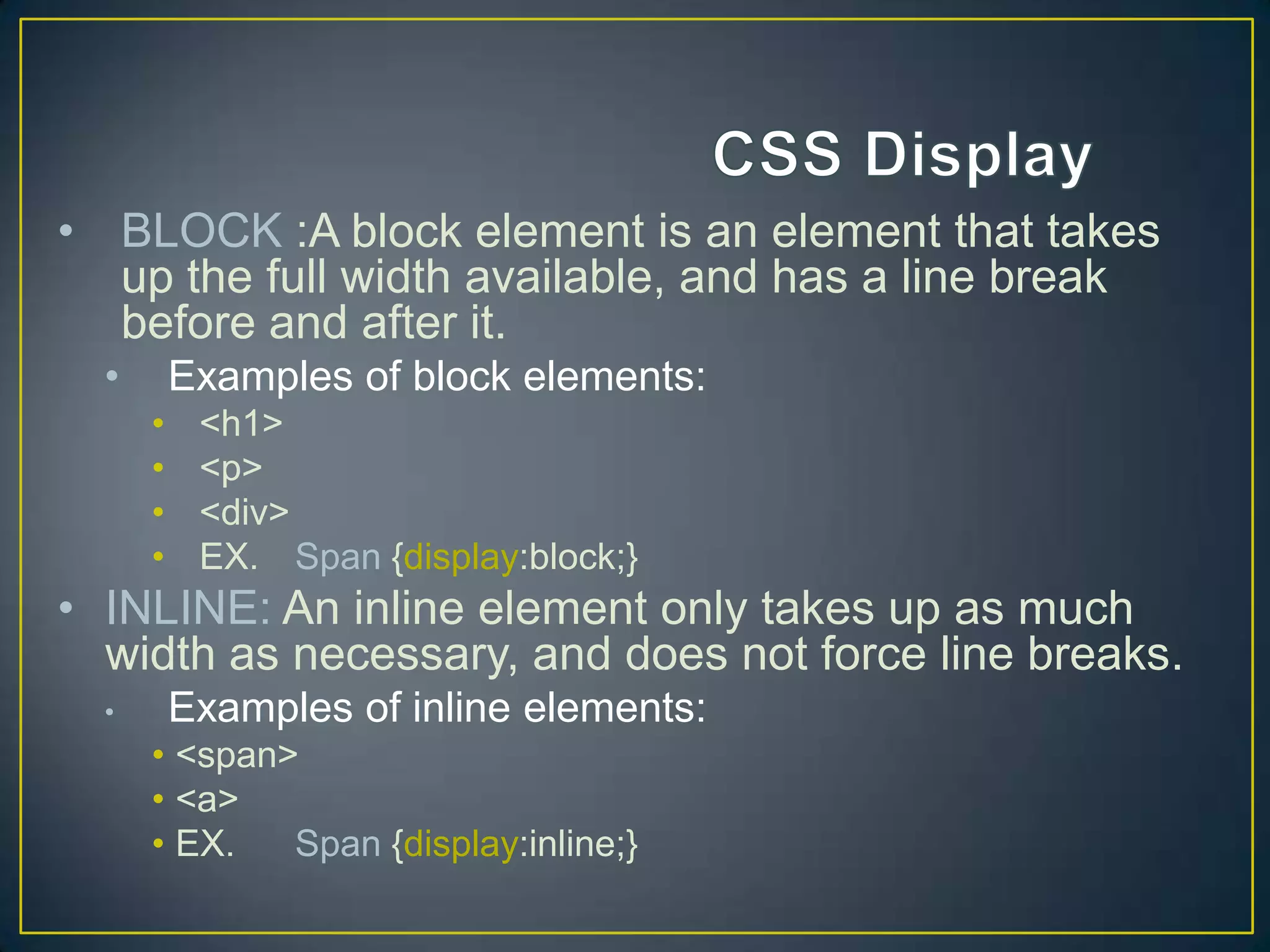 CSS Display

• BLOCK :A block element is an element that takes up the full width available, and has a line break before and after it.
• Examples of block elements:
• <h1>
• <p>
• <div>
• EX. Span {display:block;}
• INLINE: An inline element only takes up as much width as necessary, and does not force line breaks.
• Examples of inline elements:
• <span>
• <a>
• EX. Span {display:inline;}